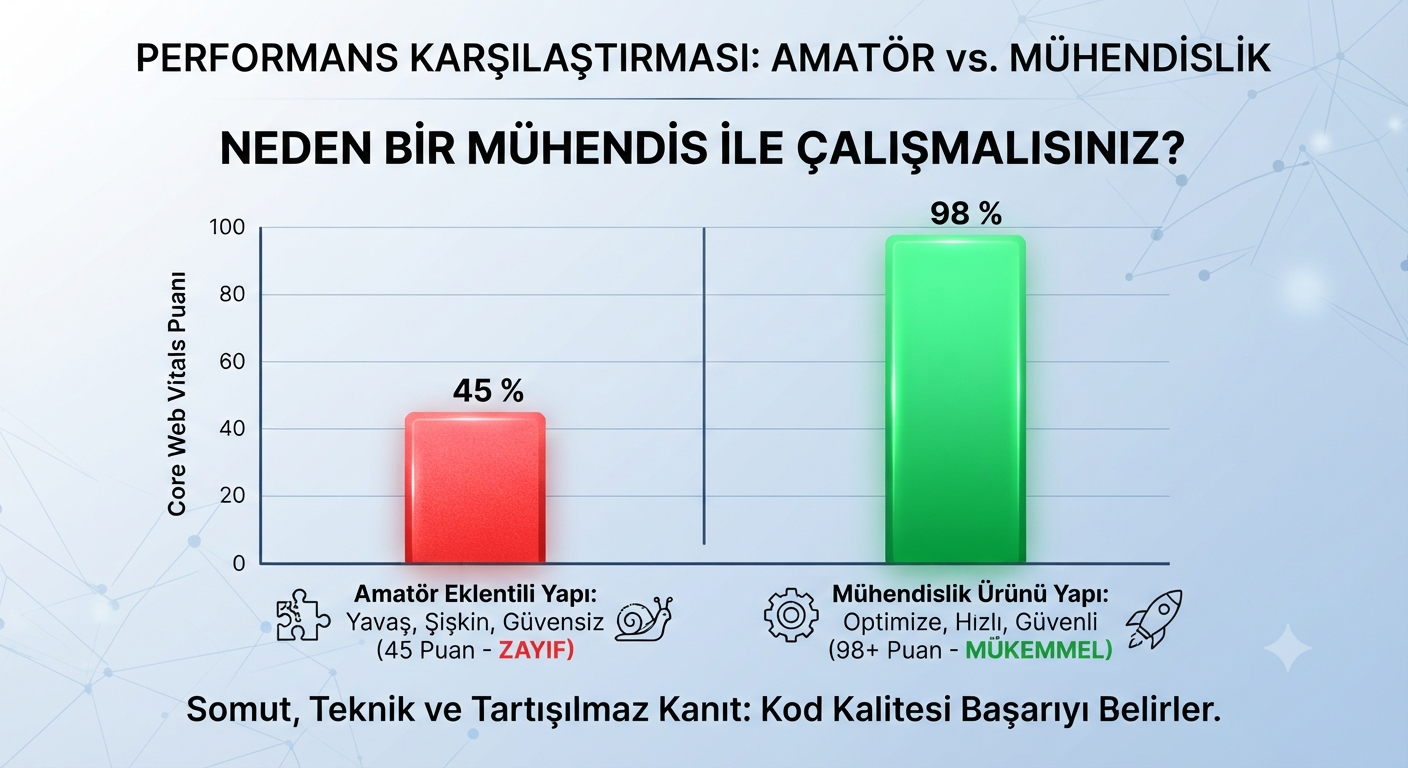 PERFORMANS KARŞILAŞTIRMASI: AMATÖR vs. MÜHENDİSLİK

NEDEN BİR MÜHENDİS İLE ÇALIŞMALISINIZ?

Core Web Vitals Puanı

100
80
60
40
20
0

45 %

98 %

Amatör Eklentili Yapı:
Yavaş, Şişkin, Güvensiz
(45 Puan - ZAYIF)

Mühendislik Ürünü Yapı:
Optimize, Hızlı, Güvenli
(98+ Puan - MÜKEMMEL)

Somut, Teknik ve Tartışılmaz Kanıt: Kod Kalitesi Başarıyı Belirler.